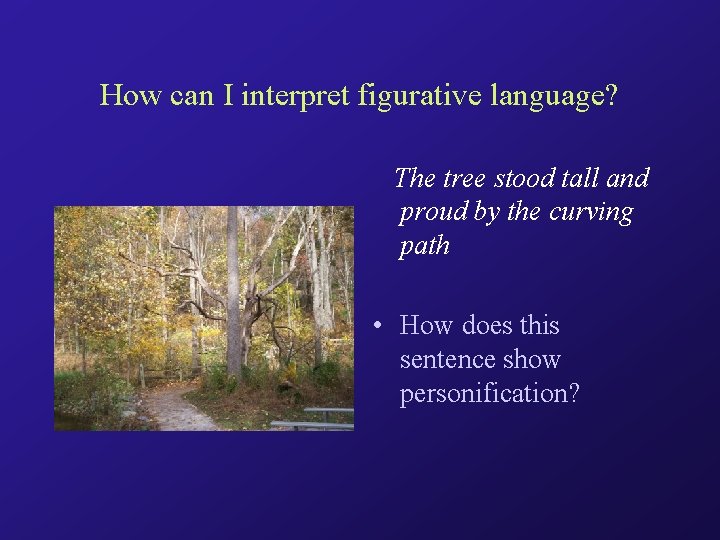 How can I interpret figurative language?

The tree stood tall and proud by the curving path

• How does this sentence show personification?